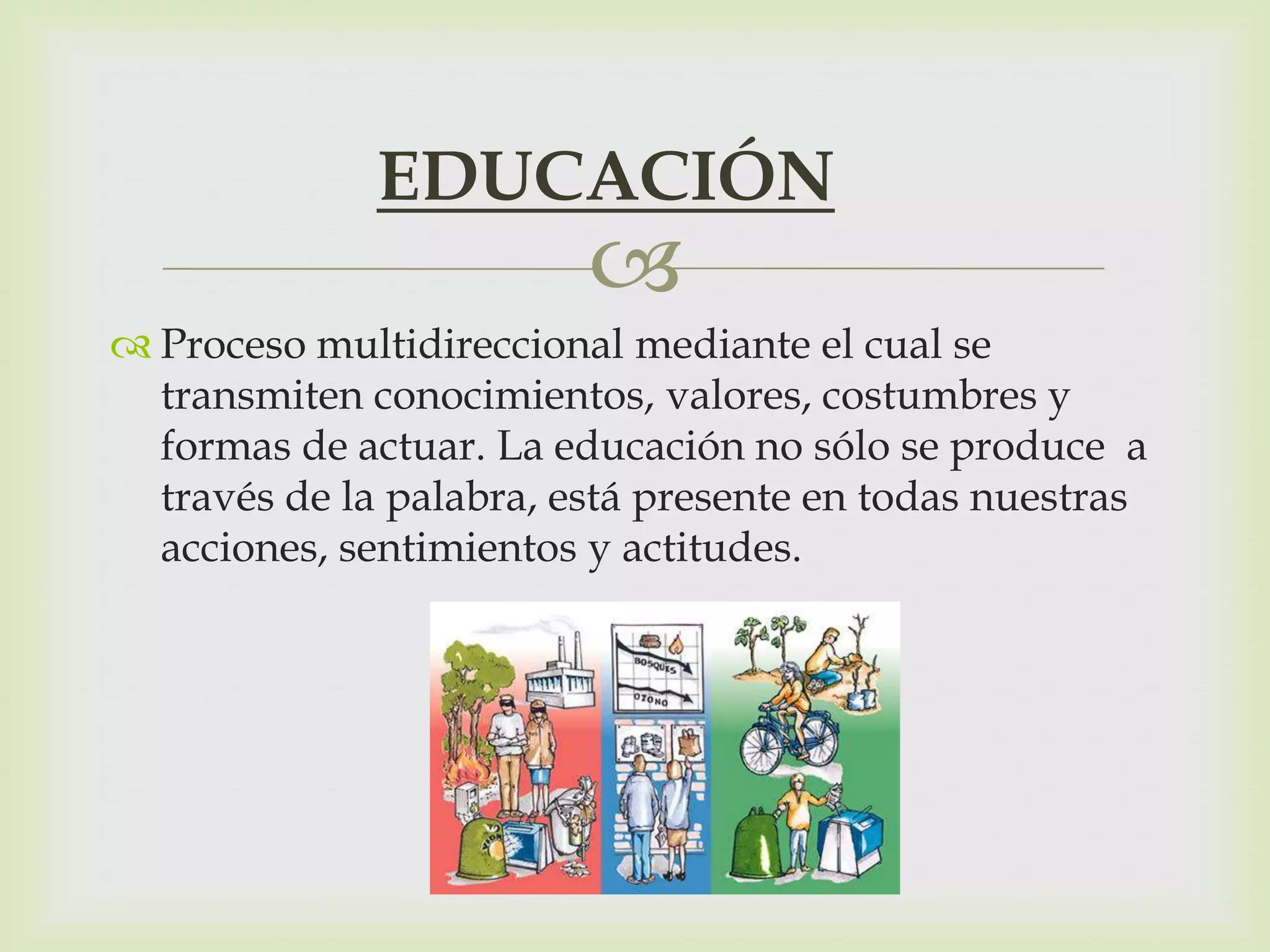 EDUCACIÓN

Proceso multidireccional mediante el cual se transmiten conocimientos, valores, costumbres y formas de actuar. La educación no sólo se produce a través de la palabra, está presente en todas nuestras acciones, sentimientos y actitudes.

BOSQUES
OZONO
VIDRIO